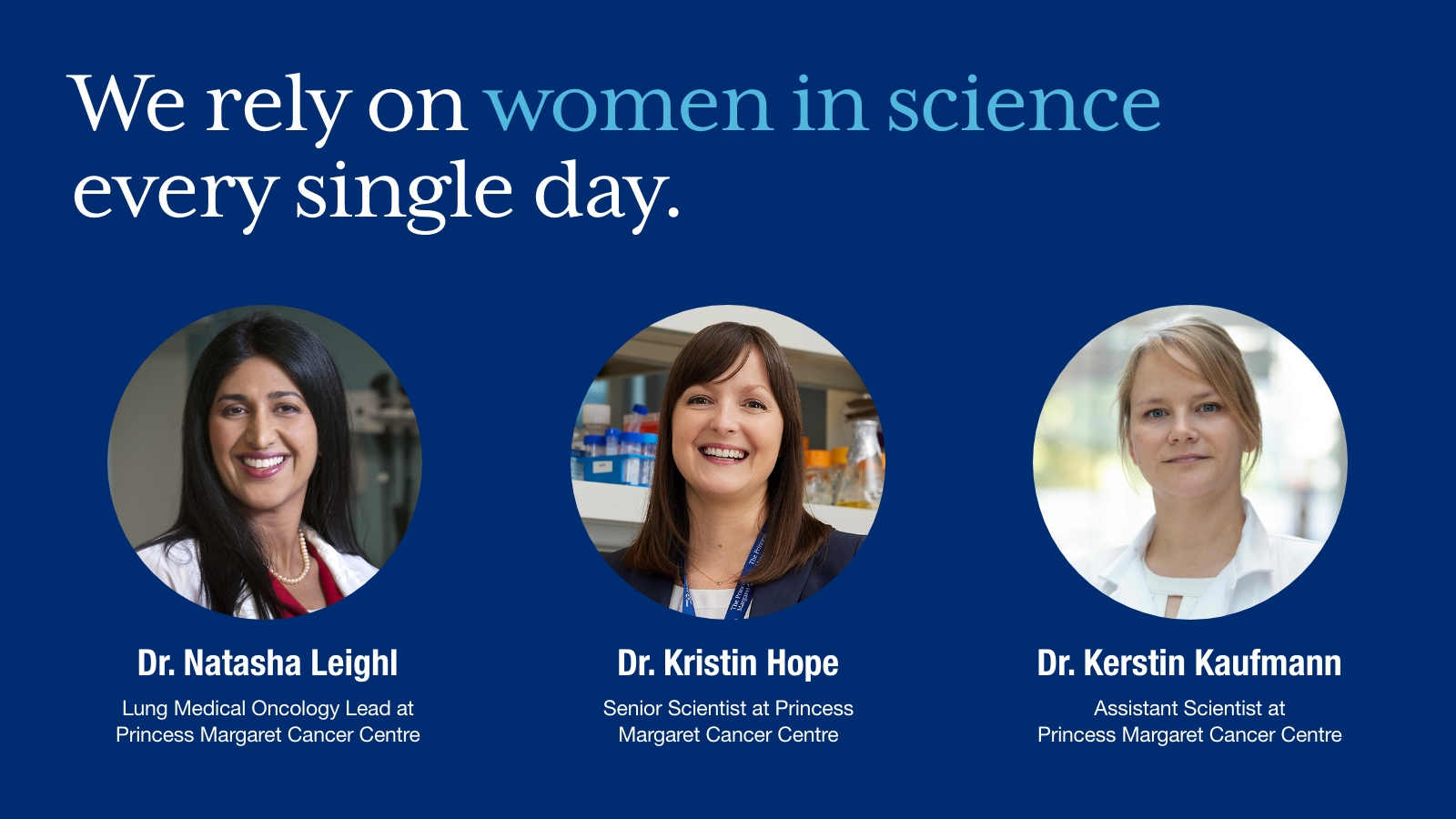 We rely on women in science every single day.

Dr. Natasha Leighl
Lung Medical Oncology Lead at Princess Margaret Cancer Centre

Dr. Kristin Hope
Senior Scientist at Princess Margaret Cancer Centre

Dr. Kerstin Kaufmann
Assistant Scientist at Princess Margaret Cancer Centre